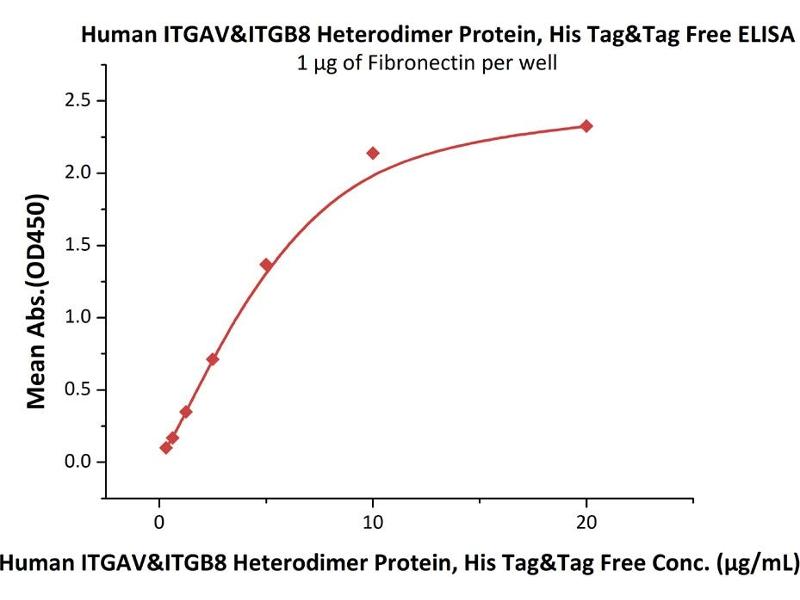 Human ITGAV&ITGB8 Heterodimer Protein, His Tag&Tag Free ELISA
1 μg of Fibronectin per well

Mean Abs.(OD450)

2.5
2.0
1.5
1.0
0.5
0.0

0
10
20

Human ITGAV&ITGB8 Heterodimer Protein, His Tag&Tag Free Conc. (μg/mL)